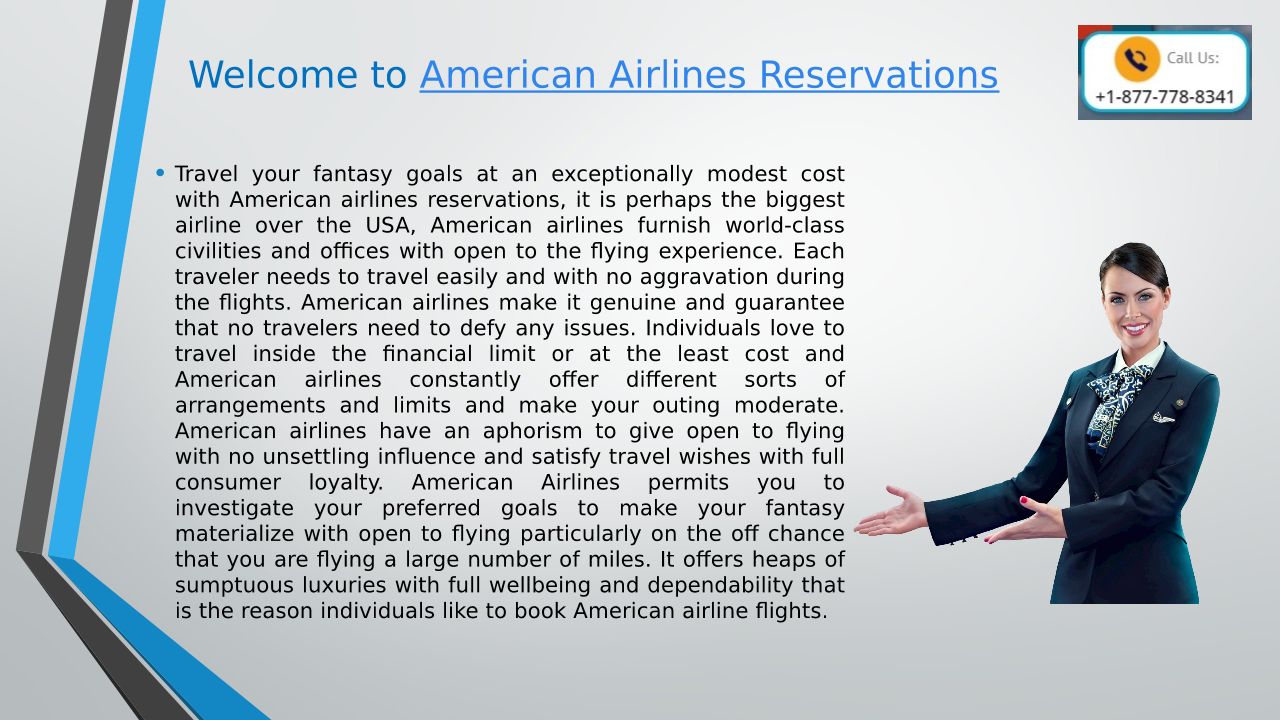 Welcome to American Airlines Reservations

Call Us:
+1-877-778-8341

• Travel your fantasy goals at an exceptionally modest cost with American airlines reservations, it is perhaps the biggest airline over the USA, American airlines furnish world-class civilities and offices with open to the flying experience. Each traveler needs to travel easily and with no aggravation during the flights. American airlines make it genuine and guarantee that no travelers need to defy any issues. Individuals love to travel inside the financial limit or at the least cost and American airlines constantly offer different sorts of arrangements and limits and make your outing moderate. American airlines have an aphorism to give open to flying with no unsettling influence and satisfy travel wishes with full consumer loyalty. American Airlines permits you to investigate your preferred goals to make your fantasy materialize with open to flying particularly on the off chance that you are flying a large number of miles. It offers heaps of sumptuous luxuries with full wellbeing and dependability that is the reason individuals like to book American airline flights.